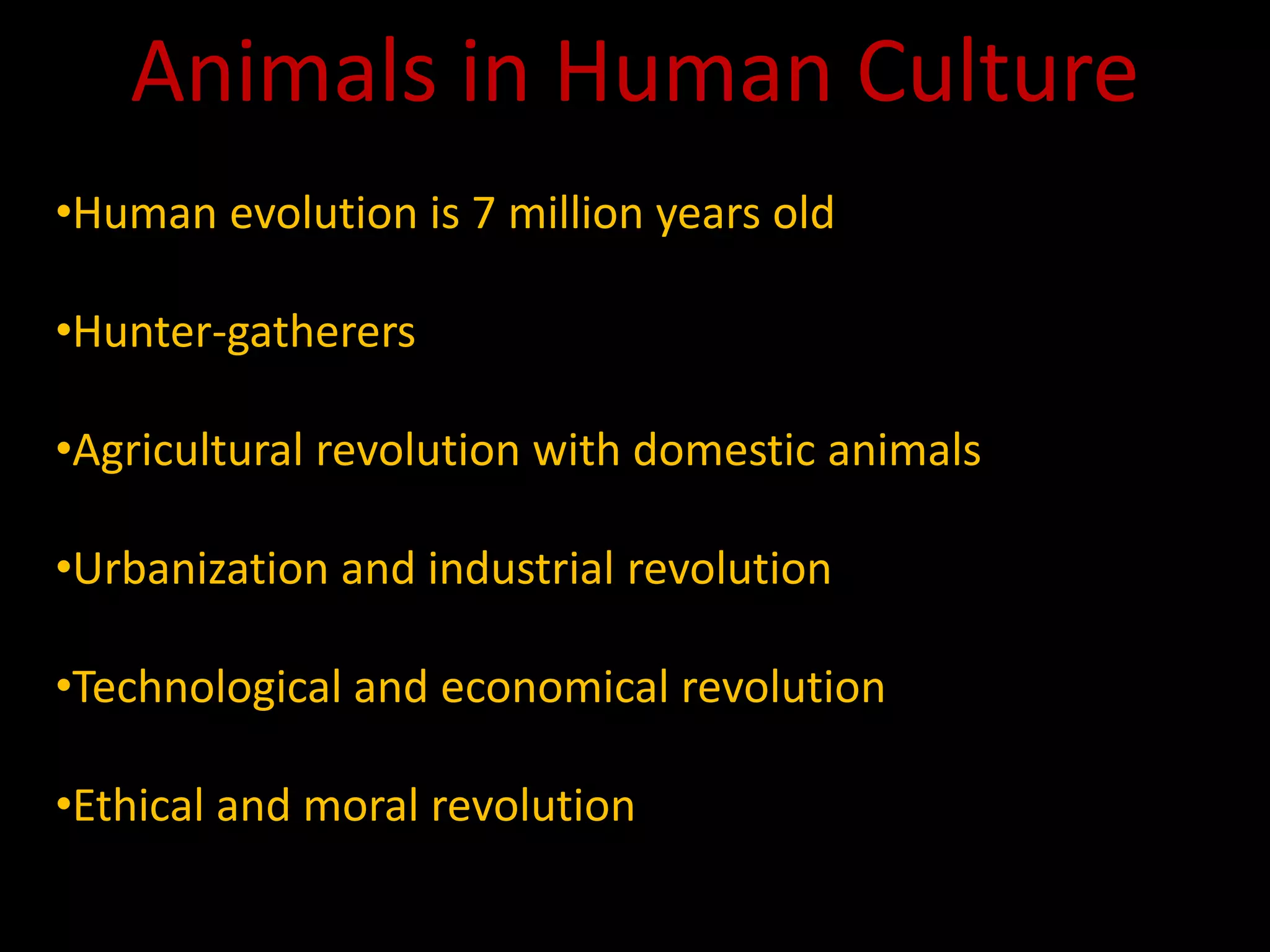 Animals in Human Culture

•Human evolution is 7 million years old

•Hunter-gatherers

•Agricultural revolution with domestic animals

•Urbanization and industrial revolution

•Technological and economical revolution

•Ethical and moral revolution